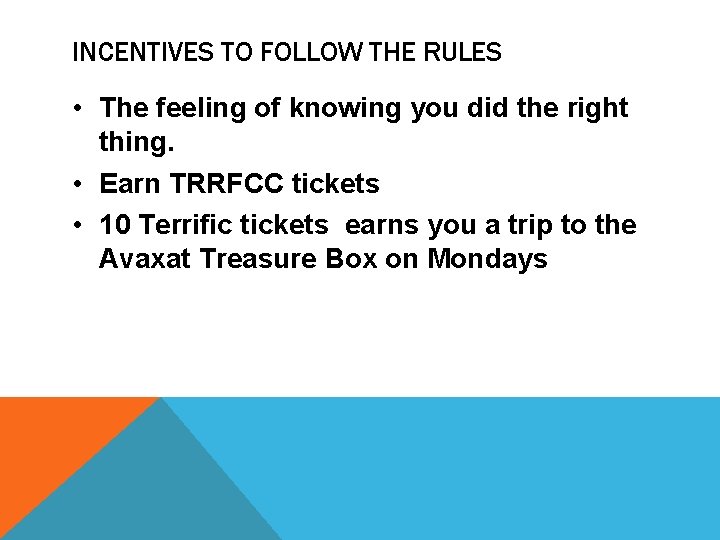 INCENTIVES TO FOLLOW THE RULES

• The feeling of knowing you did the right thing.
• Earn TRRFCC tickets
• 10 Terrific tickets earns you a trip to the Avaxat Treasure Box on Mondays